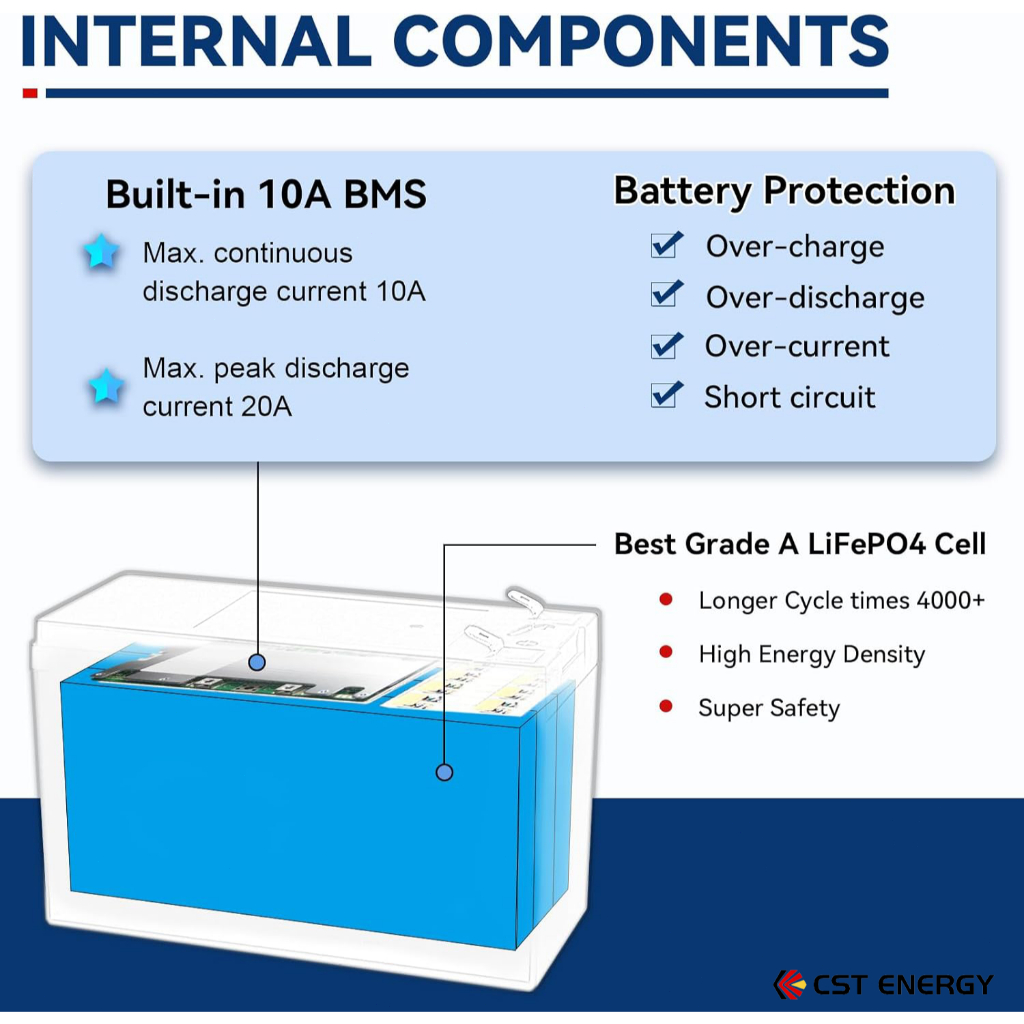 INTERNAL COMPONENTS

Built-in 10A BMS

Max. continuous discharge current 10A

Max. peak discharge current 20A

Battery Protection

Over-charge

Over-discharge

Over-current

Short circuit

Best Grade A LiFePO4 Cell

Longer Cycle times 4000+

High Energy Density

Super Safety

CST ENERGY